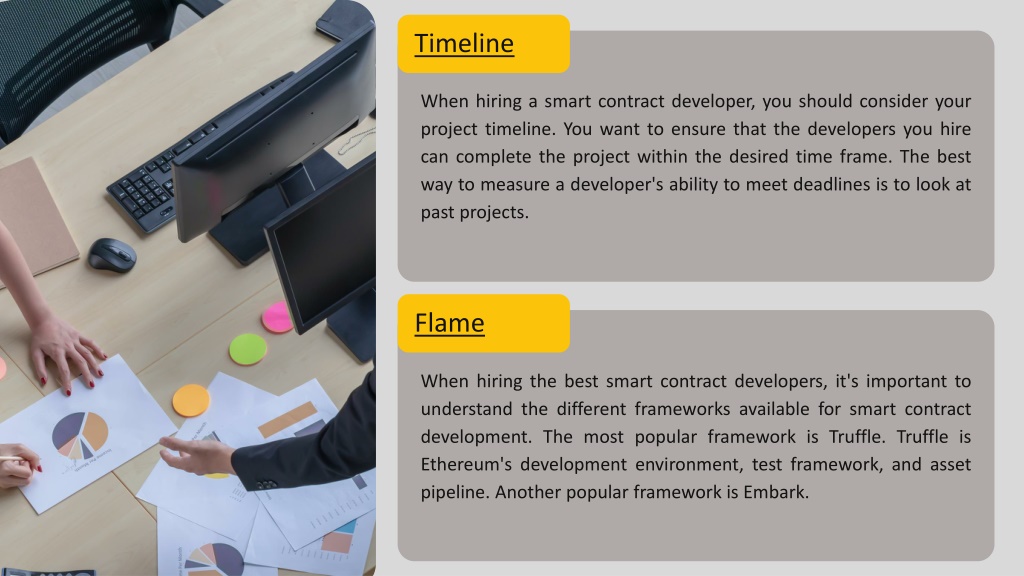 Timeline

When hiring a smart contract developer, you should consider your project timeline. You want to ensure that the developers you hire can complete the project within the desired time frame. The best way to measure a developer's ability to meet deadlines is to look at past projects.

Flame

When hiring the best smart contract developers, it's important to understand the different frameworks available for smart contract development. The most popular framework is Truffle. Truffle is Ethereum's development environment, test framework, and asset pipeline. Another popular framework is Embark.